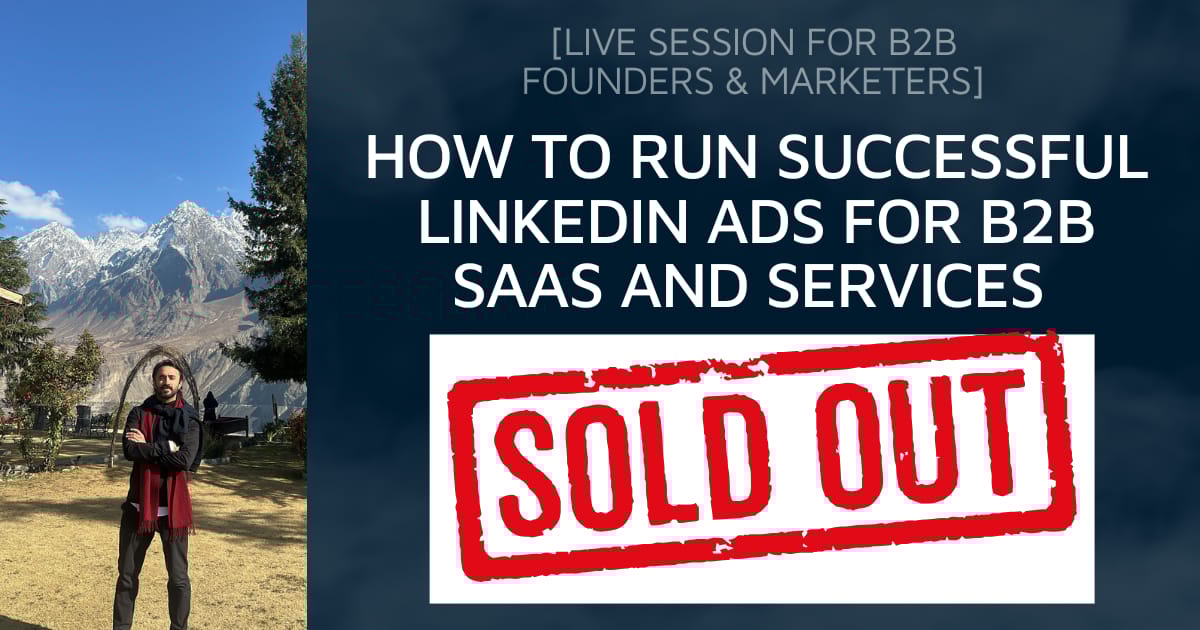 [LIVE SESSION FOR B2B FOUNDERS & MARKETERS]

HOW TO RUN SUCCESSFUL LINKEDIN ADS FOR B2B SAAS AND SERVICES

SOLD OUT